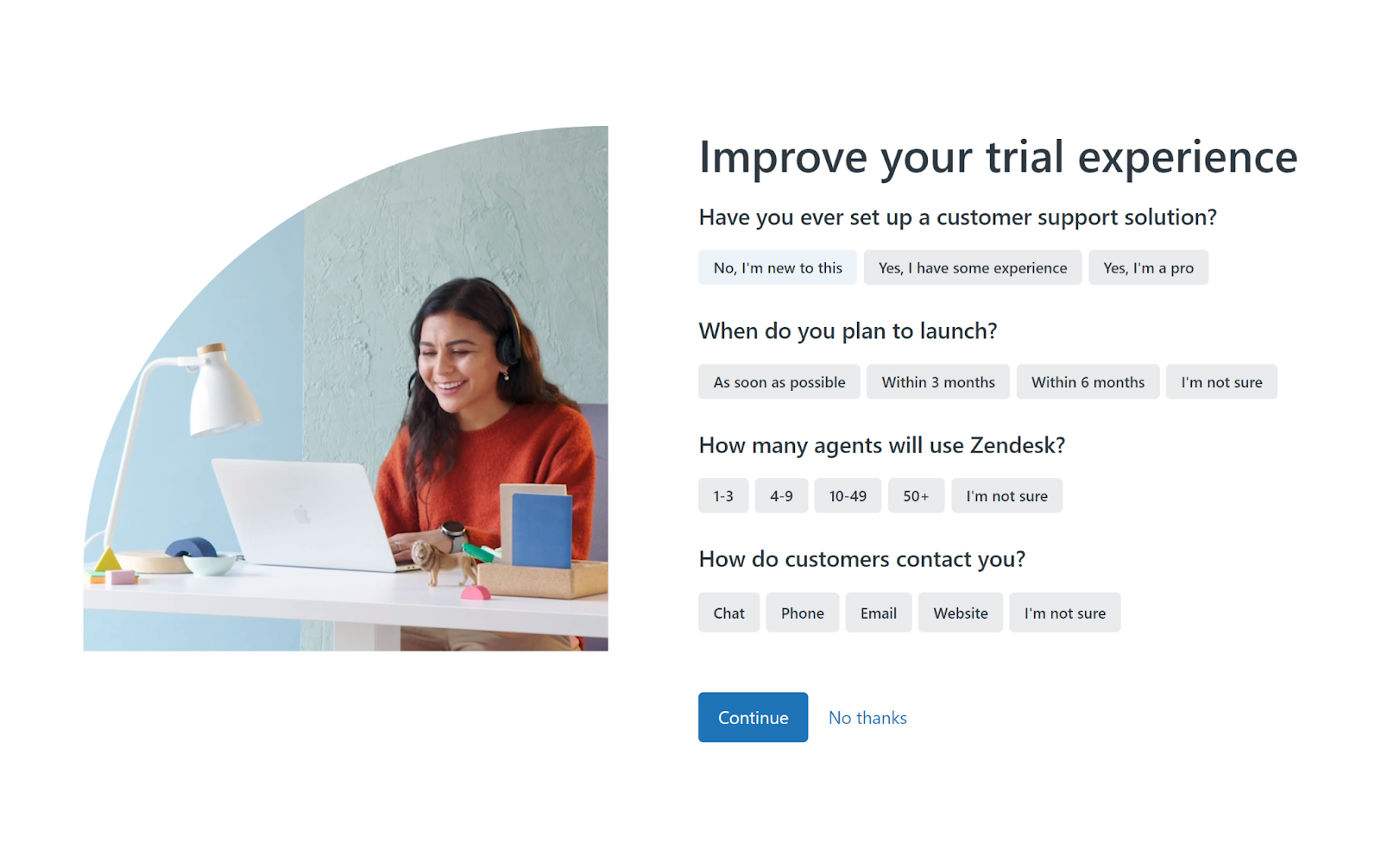 Improve your trial experience

Have you ever set up a customer support solution?

No, I'm new to this
Yes, I have some experience
Yes, I'm a pro

When do you plan to launch?

As soon as possible
Within 3 months
Within 6 months
I'm not sure

How many agents will use Zendesk?

1-3
4-9
10-49
50+
I'm not sure

How do customers contact you?

Chat
Phone
Email
Website
I'm not sure

Continue
No thanks